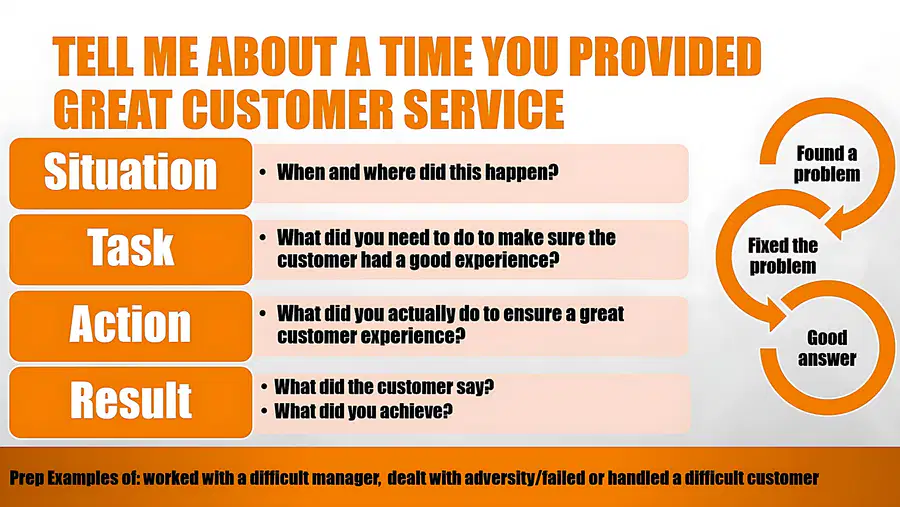 TELL ME ABOUT A TIME YOU PROVIDED GREAT CUSTOMER SERVICE

Situation
• When and where did this happen?

Task
• What did you need to do to make sure the customer had a good experience?

Action
• What did you actually do to ensure a great customer experience?

Result
• What did the customer say?
• What did you achieve?

Found a problem

Fixed the problem

Good answer

Prep Examples of: worked with a difficult manager, dealt with adversity/failed or handled a difficult customer